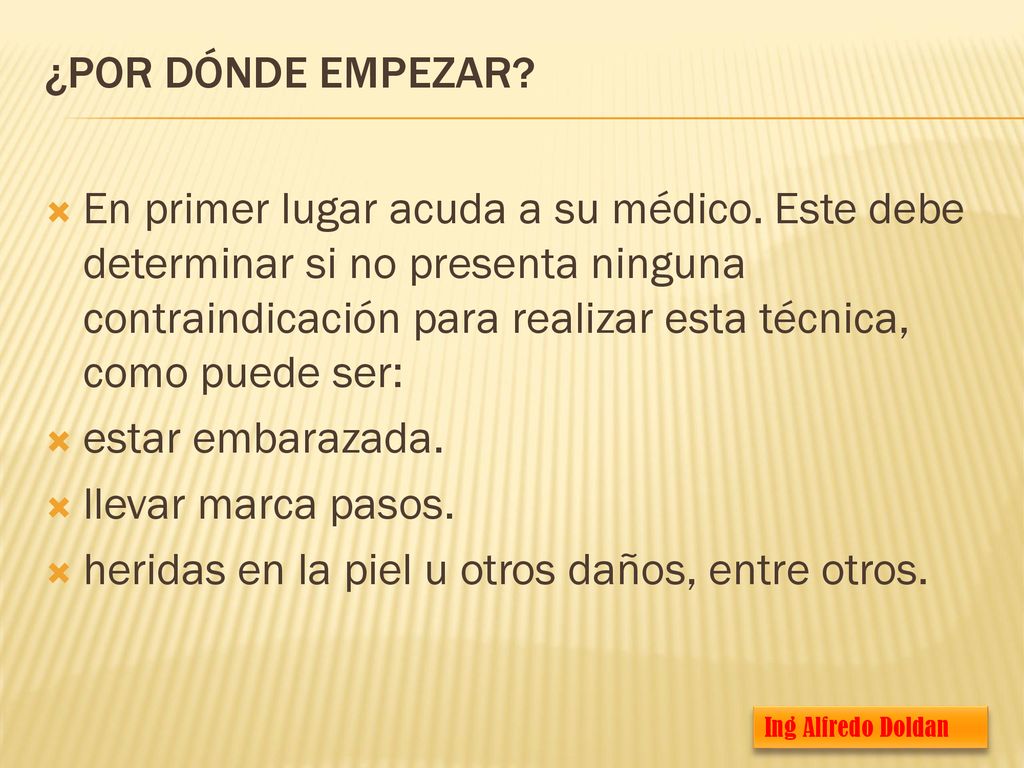 ¿POR DÓNDE EMPEZAR?

En primer lugar acuda a su médico. Este debe determinar si no presenta ninguna contraindicación para realizar esta técnica, como puede ser:

estar embarazada.

llevar marca pasos.

heridas en la piel u otros daños, entre otros.

Ing Alfredo Doldan